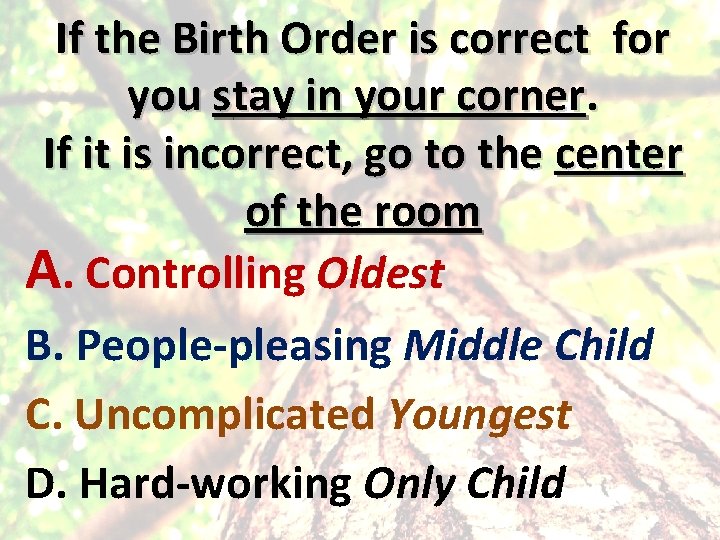 If the Birth Order is correct for you stay in your corner.
If it is incorrect, go to the center of the room

A. Controlling Oldest
B. People-pleasing Middle Child
C. Uncomplicated Youngest
D. Hard-working Only Child